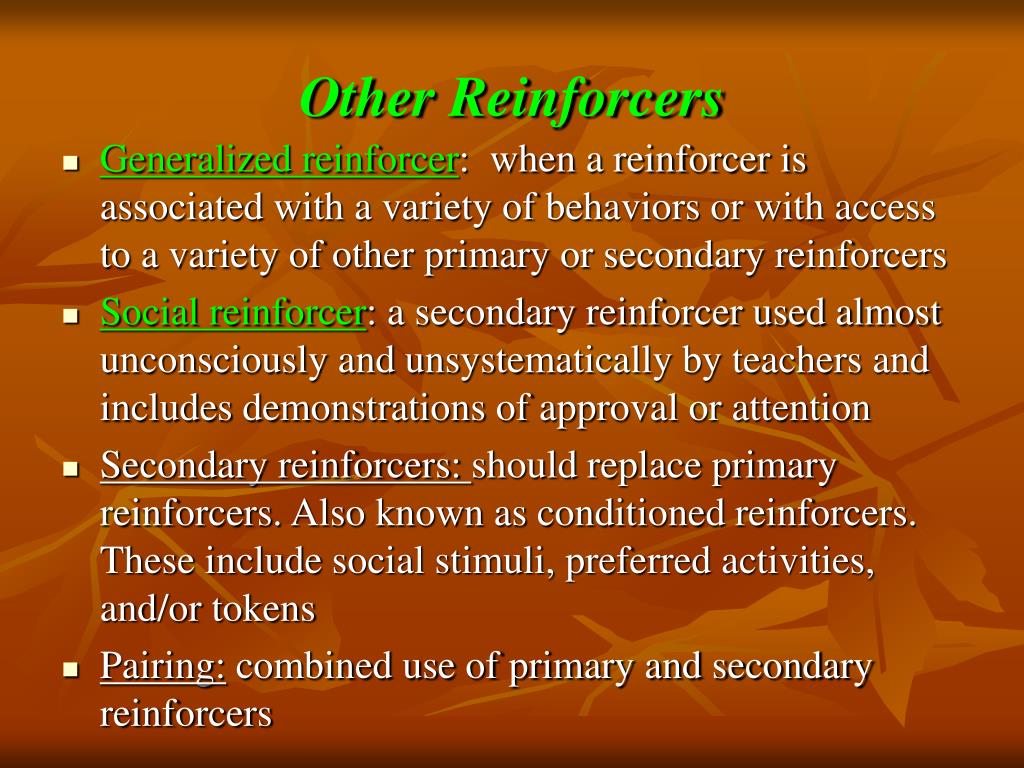 Other Reinforcers

- Generalized reinforcer: when a reinforcer is associated with a variety of behaviors or with access to a variety of other primary or secondary reinforcers
- Social reinforcer: a secondary reinforcer used almost unconsciously and unsystematically by teachers and includes demonstrations of approval or attention
- Secondary reinforcers: should replace primary reinforcers. Also known as conditioned reinforcers. These include social stimuli, preferred activities, and/or tokens
- Pairing: combined use of primary and secondary reinforcers